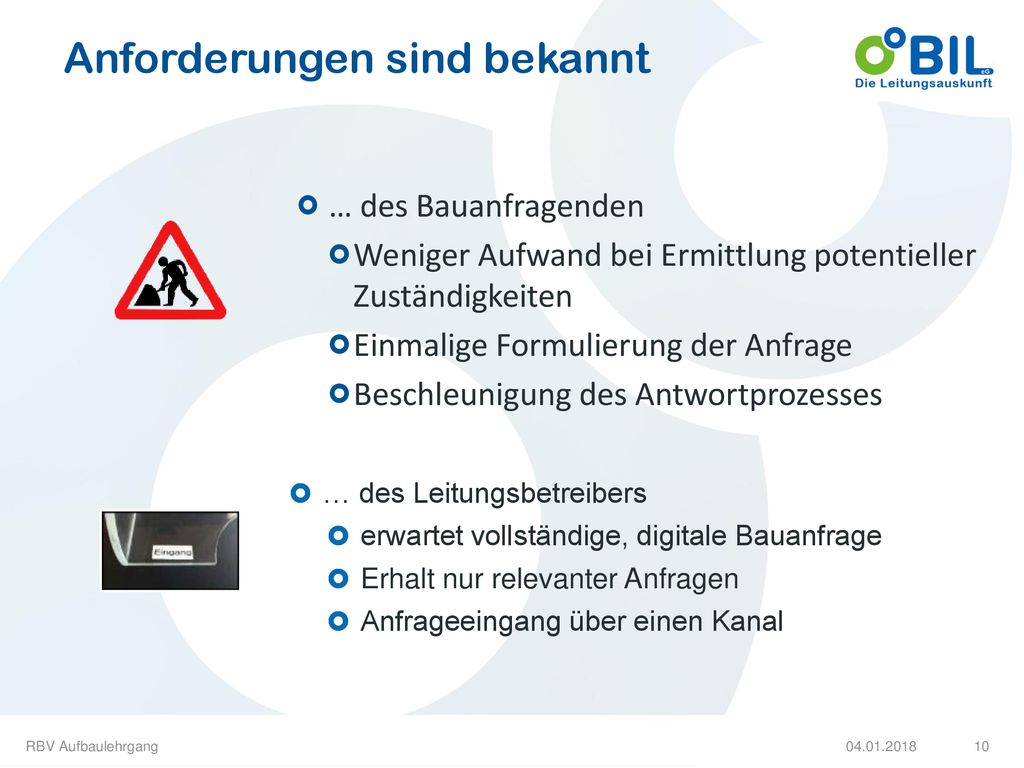 Anforderungen sind bekannt

BIL eG
Die Leitungsauskunft

… des Bauanfragenden

Weniger Aufwand bei Ermittlung potentieller Zuständigkeiten

Einmalige Formulierung der Anfrage

Beschleunigung des Antwortprozesses

Eingang

… des Leitungsbetreibers

erwartet vollständige, digitale Bauanfrage

Erhalt nur relevanter Anfragen

Anfrageeingang über einen Kanal

RBV Aufbaulehrgang 04.01.2018 10